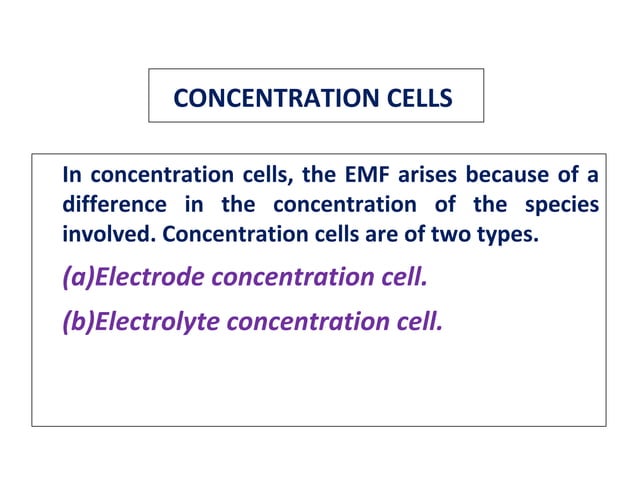 CONCENTRATION CELLS

In concentration cells, the EMF arises because of a difference in the concentration of the species involved. Concentration cells are of two types.

(a)Electrode concentration cell.

(b)Electrolyte concentration cell.